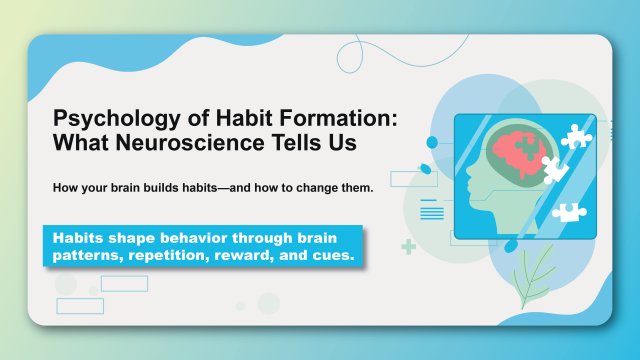 Psychology of Habit Formation: What Neuroscience Tells Us

How your brain builds habits—and how to change them.

Habits shape behavior through brain patterns, repetition, reward, and cues.